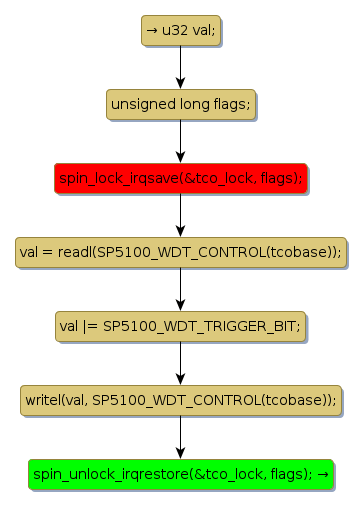 → u32 val;

unsigned long flags;

spin_lock_irqsave(&tco_lock, flags);

val = readl(SP5100_WDT_CONTROL(tcobase));

val |= SP5100_WDT_TRIGGER_BIT;

writel(val, SP5100_WDT_CONTROL(tcobase));

spin_unlock_irqrestore(&tco_lock, flags); →